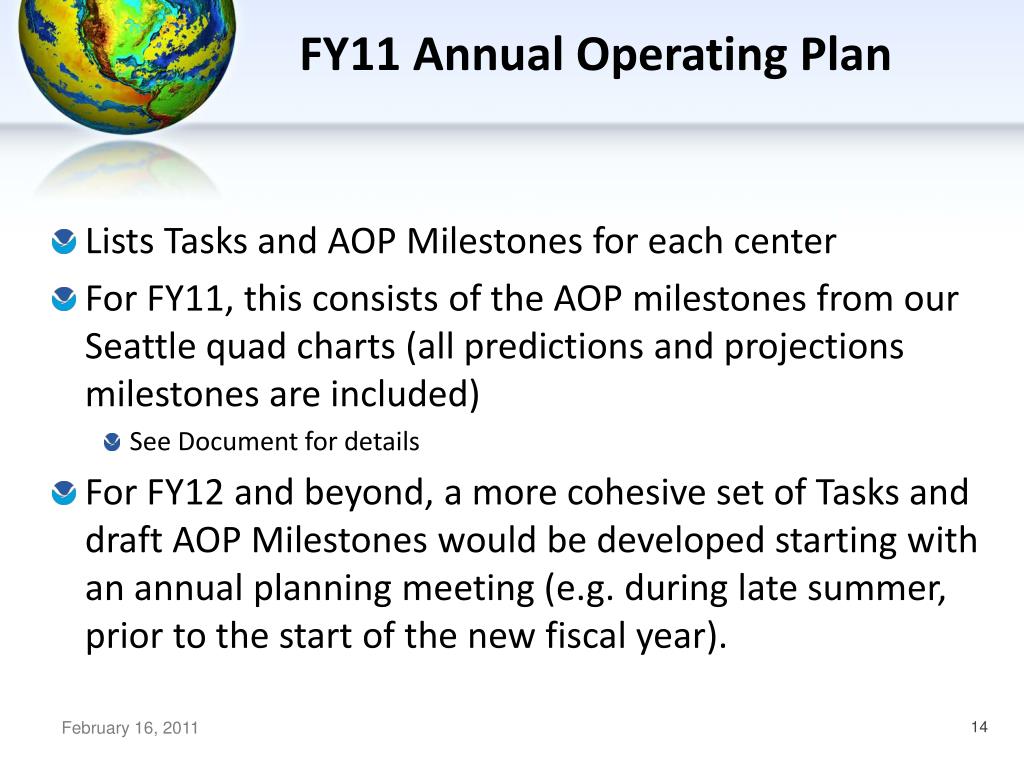 FY11 Annual Operating Plan

Lists Tasks and AOP Milestones for each center

For FY11, this consists of the AOP milestones from our Seattle quad charts (all predictions and projections milestones are included)

See Document for details

For FY12 and beyond, a more cohesive set of Tasks and draft AOP Milestones would be developed starting with an annual planning meeting (e.g. during late summer, prior to the start of the new fiscal year).

February 16, 2011

14